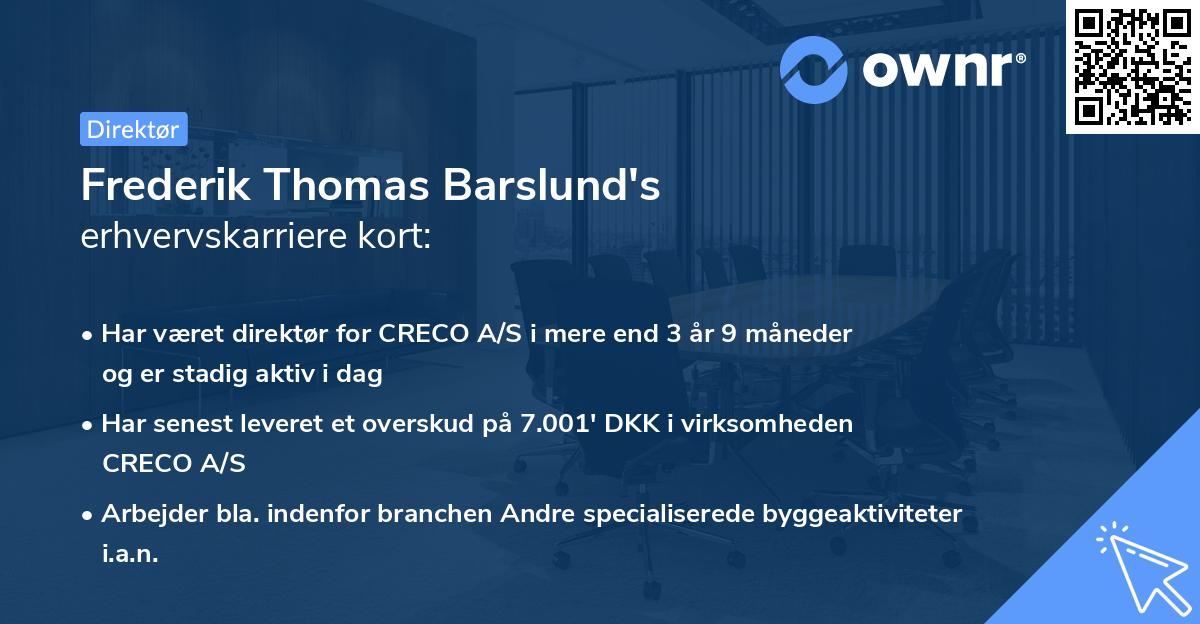 ownr®

Direktør

Frederik Thomas Barslund's erhvervskarriere kort:

• Har været direktør for CRECO A/S i mere end 3 år 9 måneder og er stadig aktiv i dag

• Har senest leveret et overskud på 7.001' DKK i virksomheden CRECO A/S

• Arbejder bla. indenfor branchen Andre specialiserede byggeaktiviteter i.a.n.